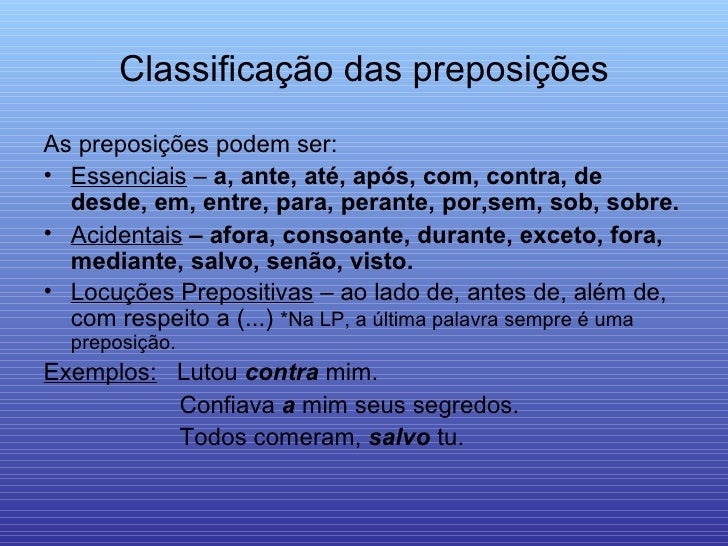 Classificação das preposições

As preposições podem ser:

• Essenciais – a, ante, até, após, com, contra, de desde, em, entre, para, perante, por,sem, sob, sobre.
• Acidentais – afora, consoante, durante, exceto, fora, mediante, salvo, senão, visto.
• Locuções Prepositivas – ao lado de, antes de, além de, com respeito a (...) *Na LP, a última palavra sempre é uma preposição.

Exemplos: Lutou contra mim.
Confiava a mim seus segredos.
Todos comeram, salvo tu.